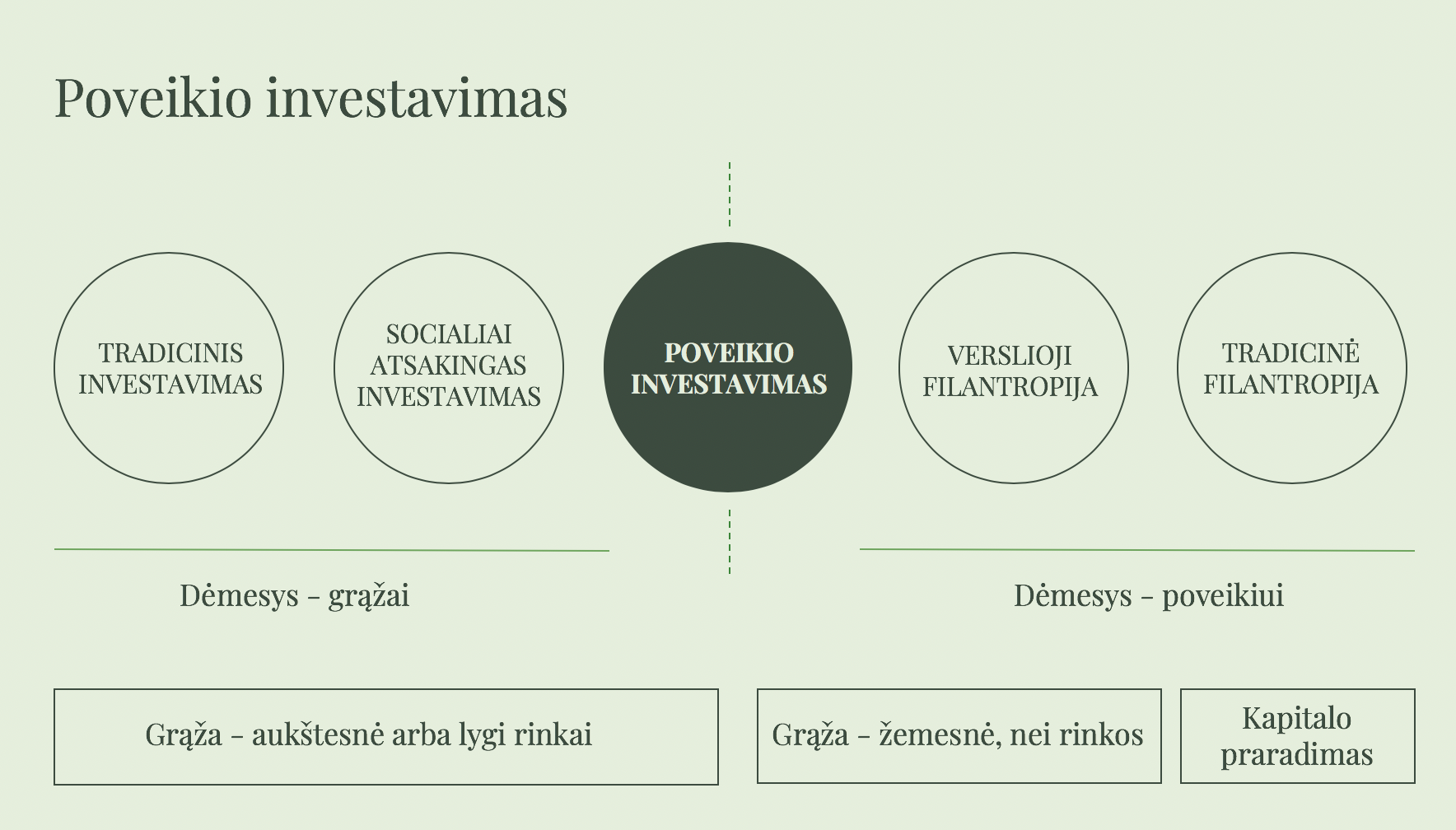 Poveikio investavimas

TRADICINIS INVESTAVIMAS

SOCIALIAI ATSAKINGAS INVESTAVIMAS

POVEIKIO INVESTAVIMAS

VERSLIOJI FILANTROPIJA

TRADICINĖ FILANTROPIJA

Dėmesys – grąžai

Dėmesys – poveikiui

Grąža – aukštesnė arba lygi rinkai

Grąža – žemesnė, nei rinkos

Kapitalo praradimas